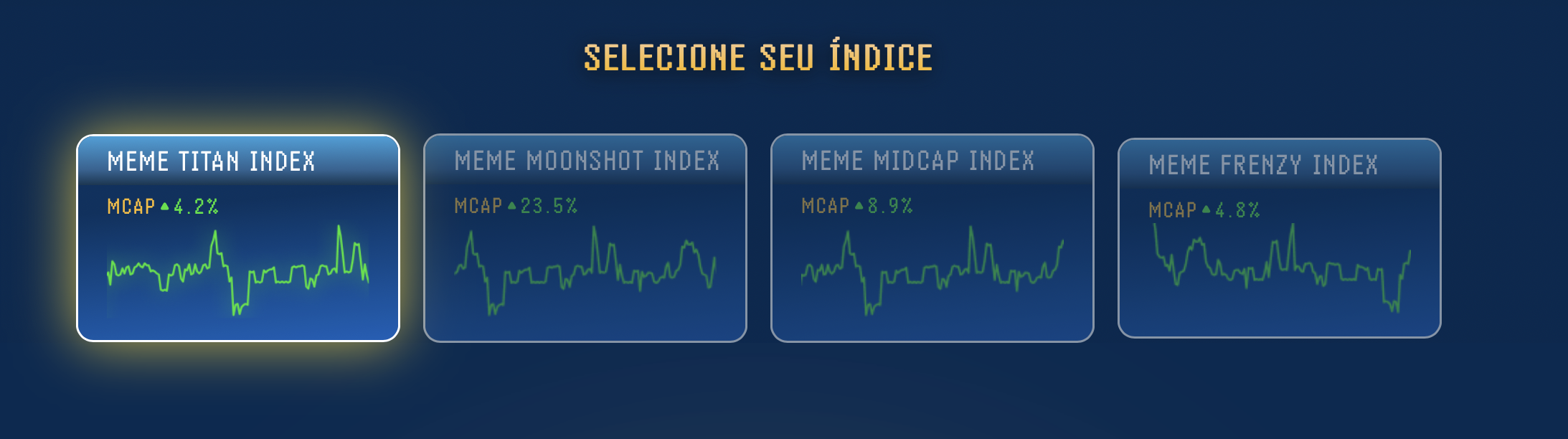 SELECIONE SEU ÍNDICE

MEME TITAN INDEX
MCAP ▲4.2%

MEME MOONSHOT INDEX
MCAP ▲23.5%

MEME MIDCAP INDEX
MCAP ▲8.9%

MEME FRENZY INDEX
MCAP ▲4.8%